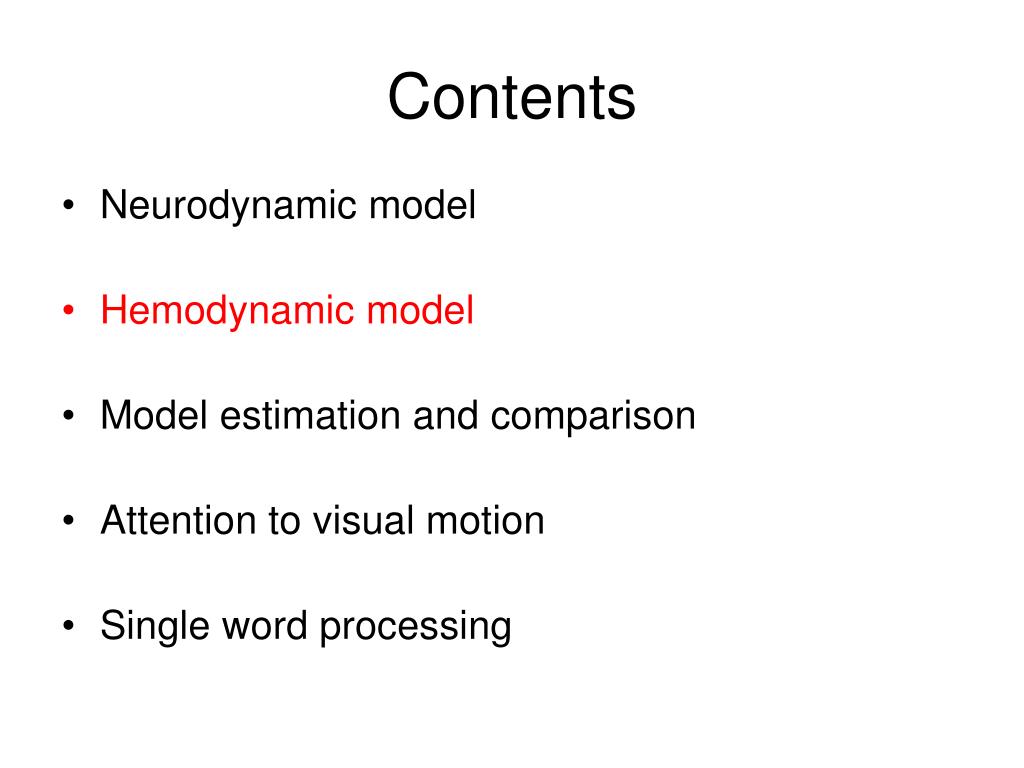 Contents

• Neurodynamic model

• Hemodynamic model

• Model estimation and comparison

• Attention to visual motion

• Single word processing